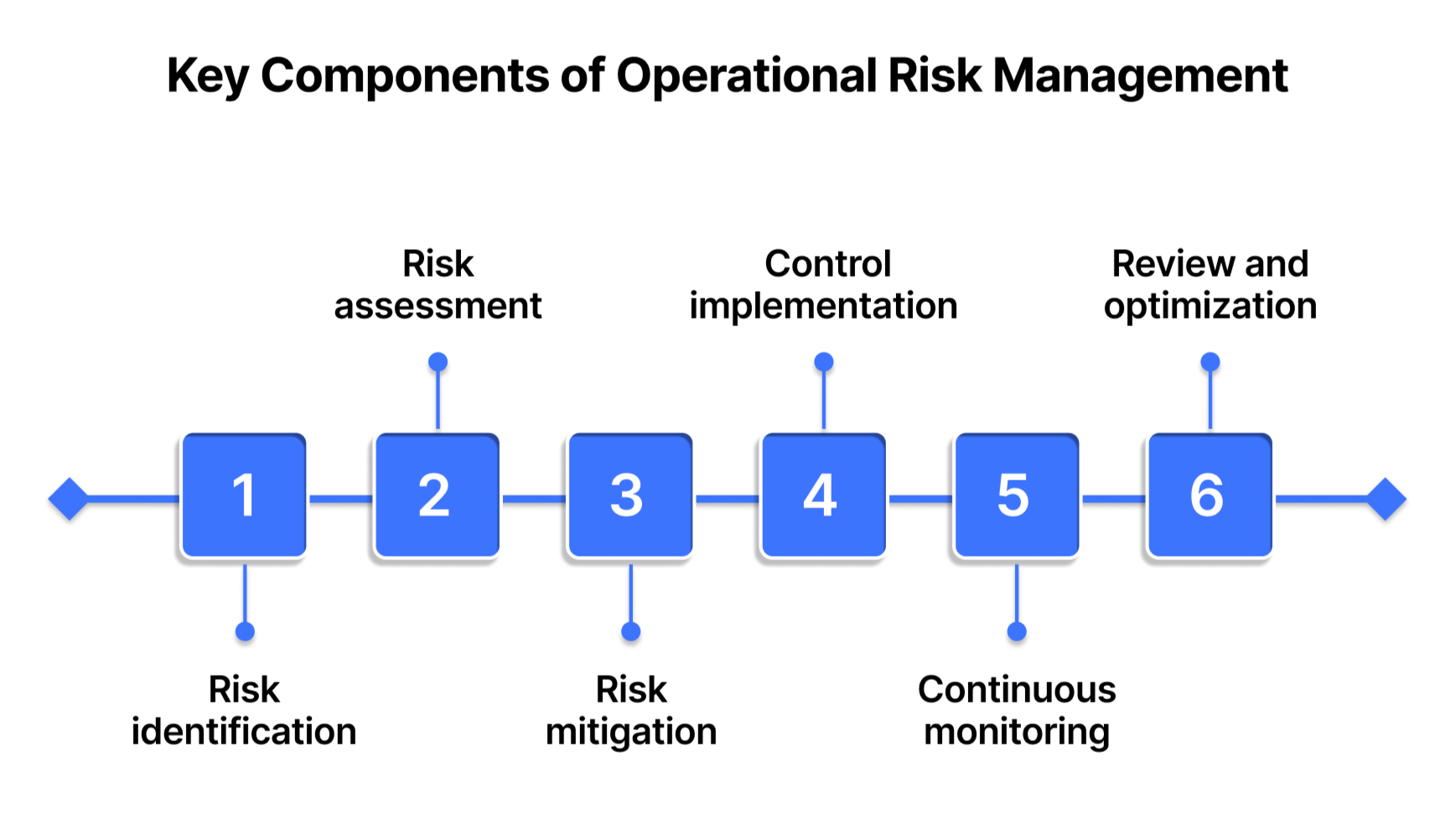 Key Components of Operational Risk Management

Risk assessment

Control implementation

Review and optimization

1

2

3

4

5

6

Risk identification

Risk mitigation

Continuous monitoring